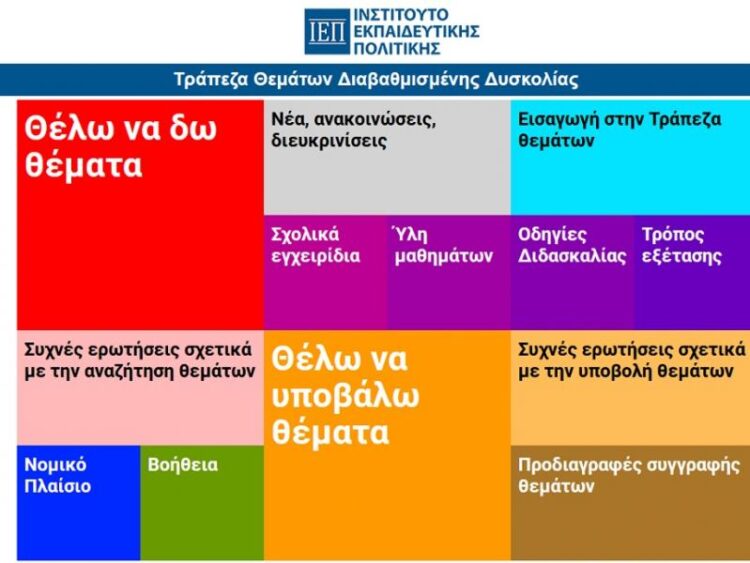 ΙΕΠ ΙΝΣΤΙΤΟΥΤΟ ΕΚΠΑΙΔΕΥΤΙΚΗΣ ΠΟΛΙΤΙΚΗΣ

Τράπεζα Θεμάτων Διαβαθμισμένης Δυσκολίας

Θέλω να δω θέματα

Νέα, ανακοινώσεις, διευκρινίσεις

Εισαγωγή στην Τράπεζα θεμάτων

Σχολικά εγχειρίδια

Ύλη μαθημάτων

Οδηγίες Διδασκαλίας

Τρόπος εξέτασης

Συχνές ερωτήσεις σχετικά με την αναζήτηση θεμάτων

Θέλω να υποβάλω θέματα

Συχνές ερωτήσεις σχετικά με την υποβολή θεμάτων

Νομικό Πλαίσιο

Βοήθεια

Προδιαγραφές συγγραφής θεμάτων